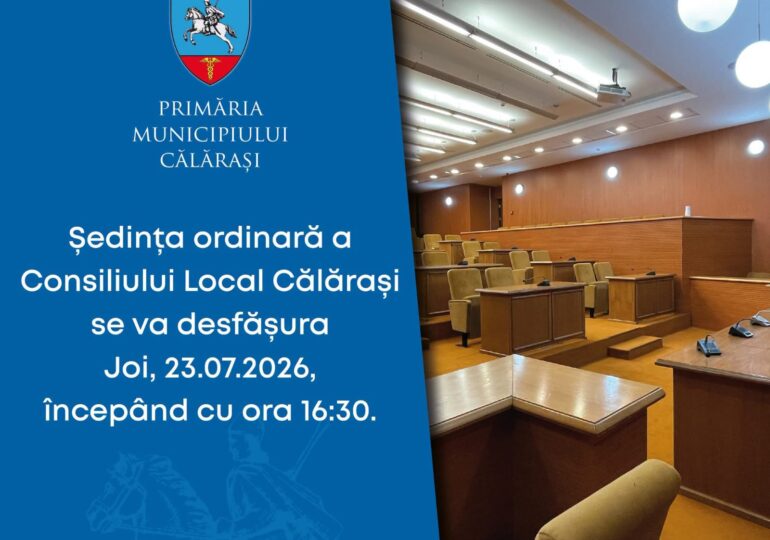 PRIMĂRIA
MUNICIPIULUI
CĂLĂRAȘI

Ședința ordinară a Consiliului Local Călărași se va desfășura Joi, 23.07.2026, începând cu ora 16:30.